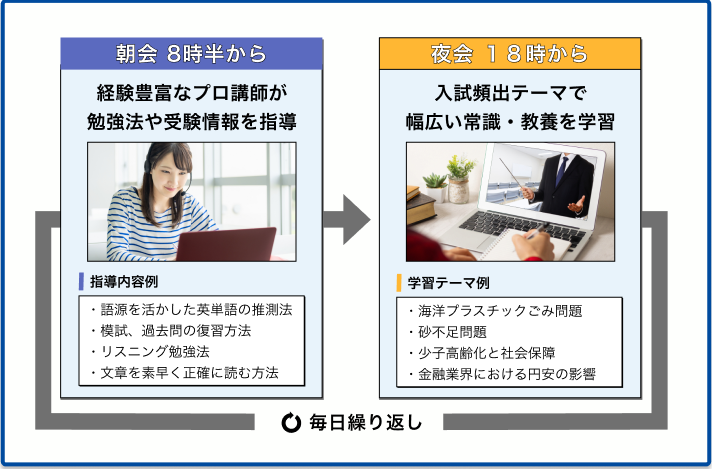 朝会 8時半から

経験豊富なプロ講師が
勉強法や受験情報を指導

指導内容例

・語源を活かした英単語の推測法
・模試、過去問の復習方法
・リスニング勉強法
・文章を素早く正確に読む方法

夜会 18時から

入試頻出テーマで
幅広い常識・教養を学習

学習テーマ例

・海洋プラスチックごみ問題
・砂不足問題
・少子高齢化と社会保障
・金融業界における円安の影響

毎日繰り返し